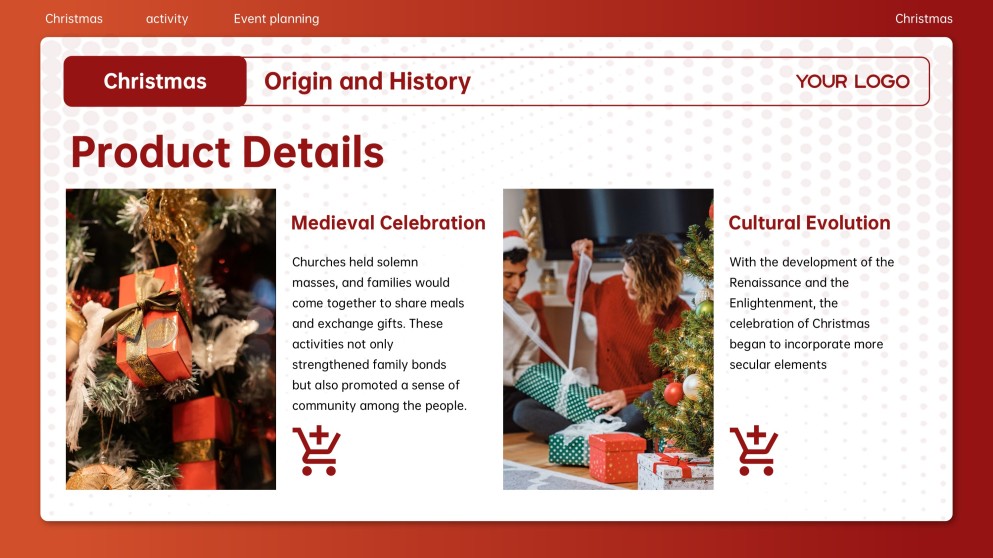 Christmas activity Event planning Christmas

Christmas Origin and History YOUR LOGO

Product Details

Medieval Celebration

Churches held solemn masses, and families would come together to share meals and exchange gifts. These activities not only strengthened family bonds but also promoted a sense of community among the people.

Cultural Evolution

With the development of the Renaissance and the Enlightenment, the celebration of Christmas began to incorporate more secular elements